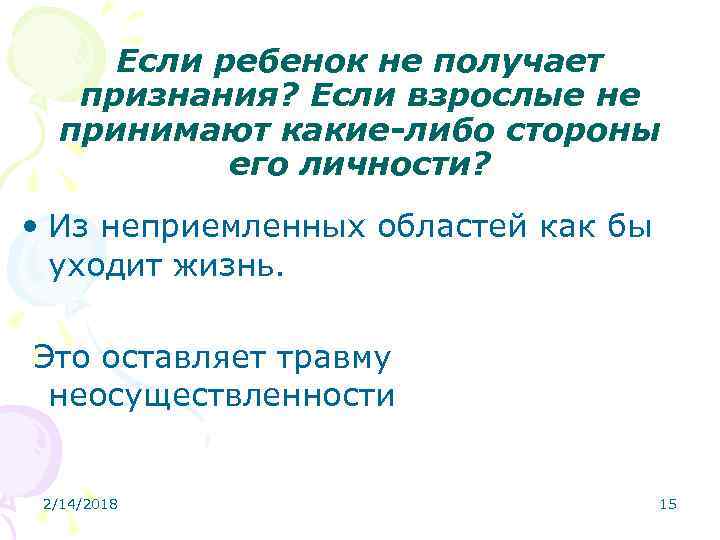 Если ребенок не получает признания? Если взрослые не принимают какие-либо стороны его личности?

• Из неприемленных областей как бы уходит жизнь.

Это оставляет травму неосуществленности

2/14/2018

15